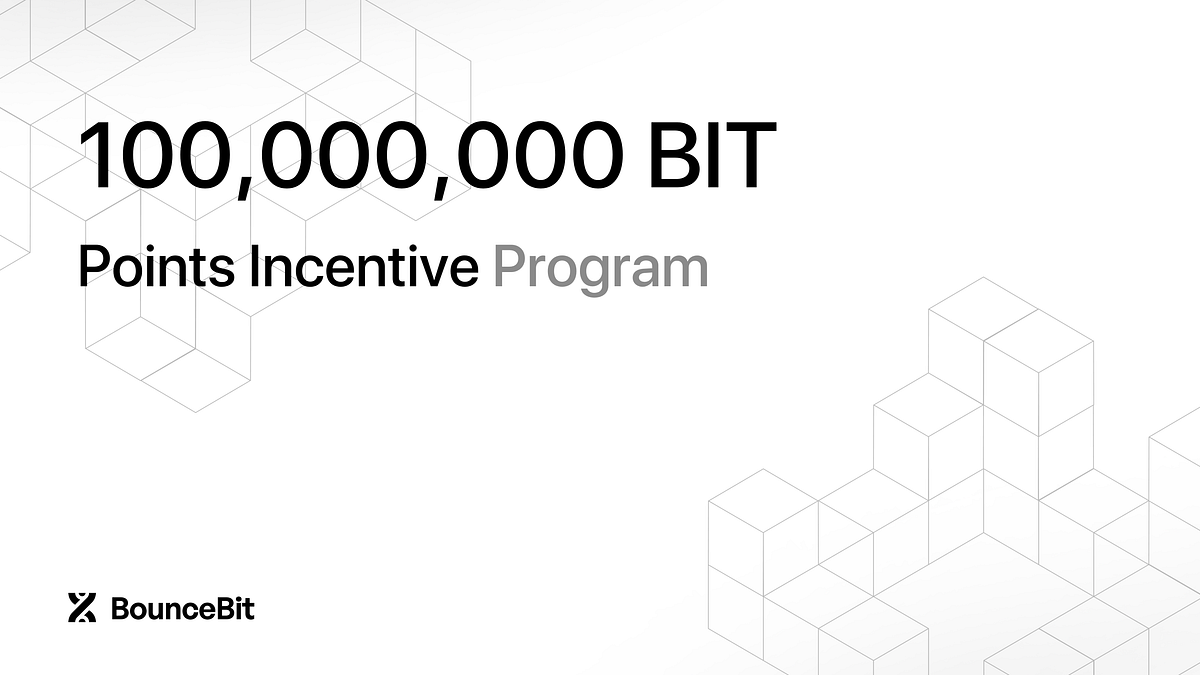 100,000,000 BIT

Points Incentive Program

BounceBit